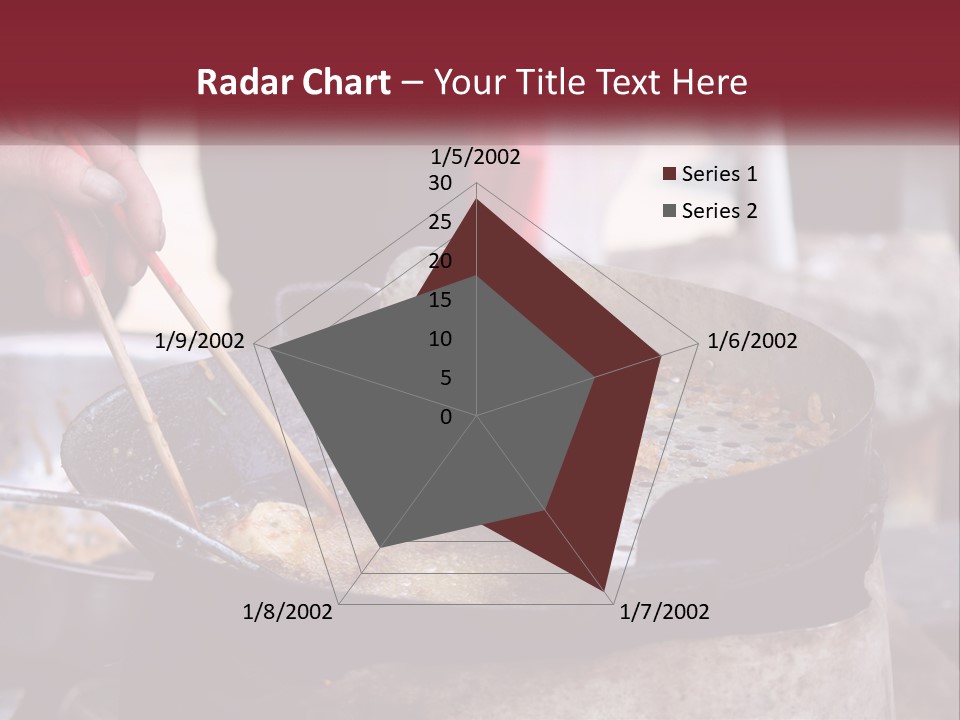 Radar Chart – Your Title Text Here

1/5/2002
30
25
20
15
10
5
0
1/6/2002
1/7/2002
1/8/2002
1/9/2002

Series 1
Series 2